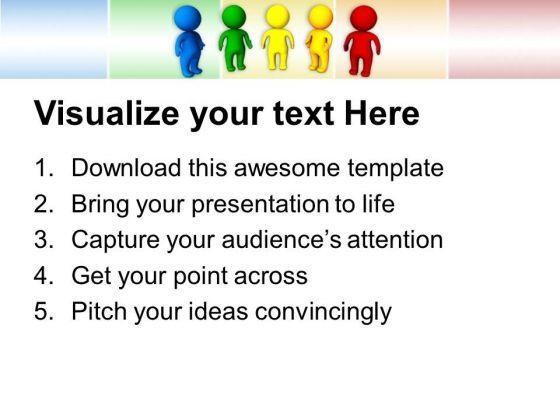 Visualize your text Here

1. Download this awesome template
2. Bring your presentation to life
3. Capture your audience’s attention
4. Get your point across
5. Pitch your ideas convincingly